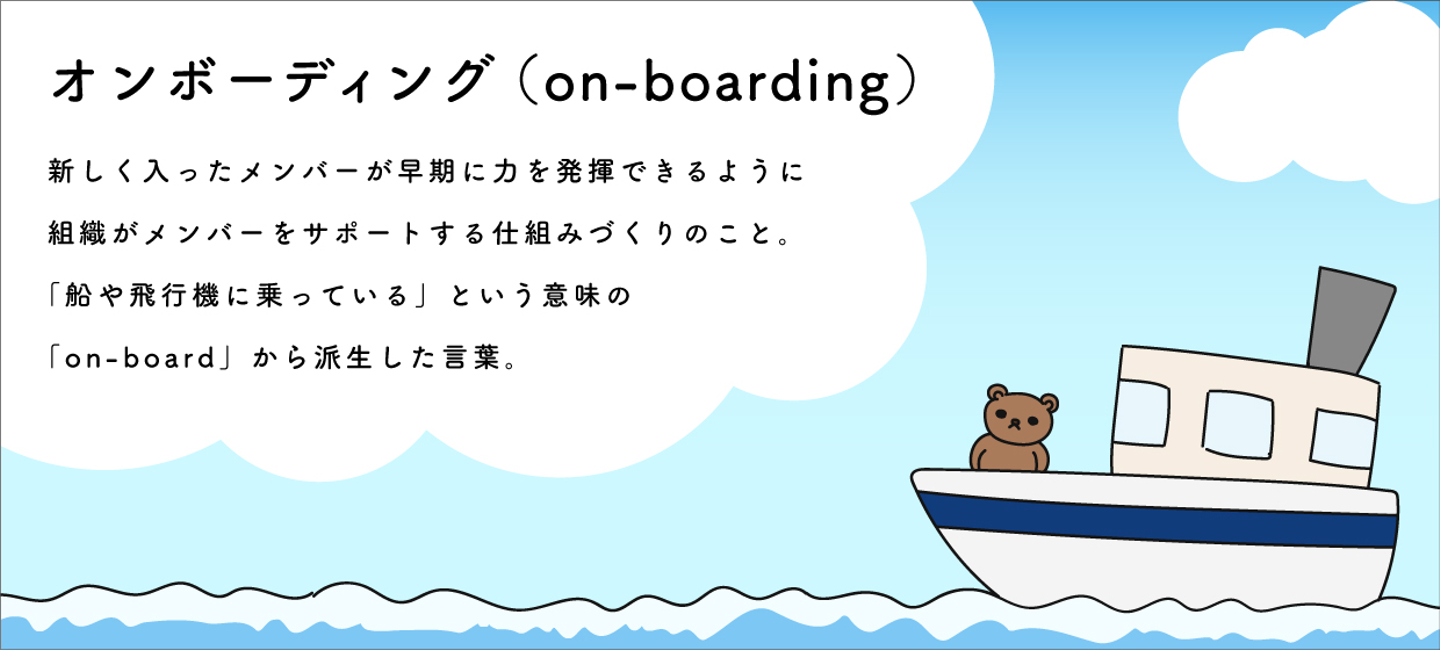 オンボーディング（on-boarding）

新しく入ったメンバーが早期に力を発揮できるように
組織がメンバーをサポートする仕組みづくりのこと。
「船や飛行機に乗っている」という意味の
「on-board」から派生した言葉。